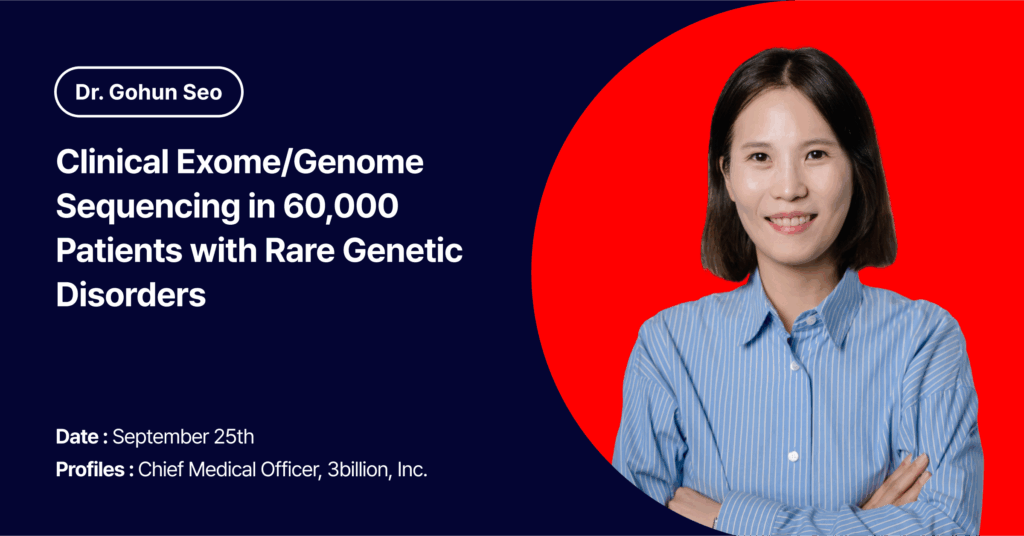 Dr. Gohun Seo

Clinical Exome/Genome Sequencing in 60,000 Patients with Rare Genetic Disorders

Date : September 25th
Profiles : Chief Medical Officer, 3billion, Inc.